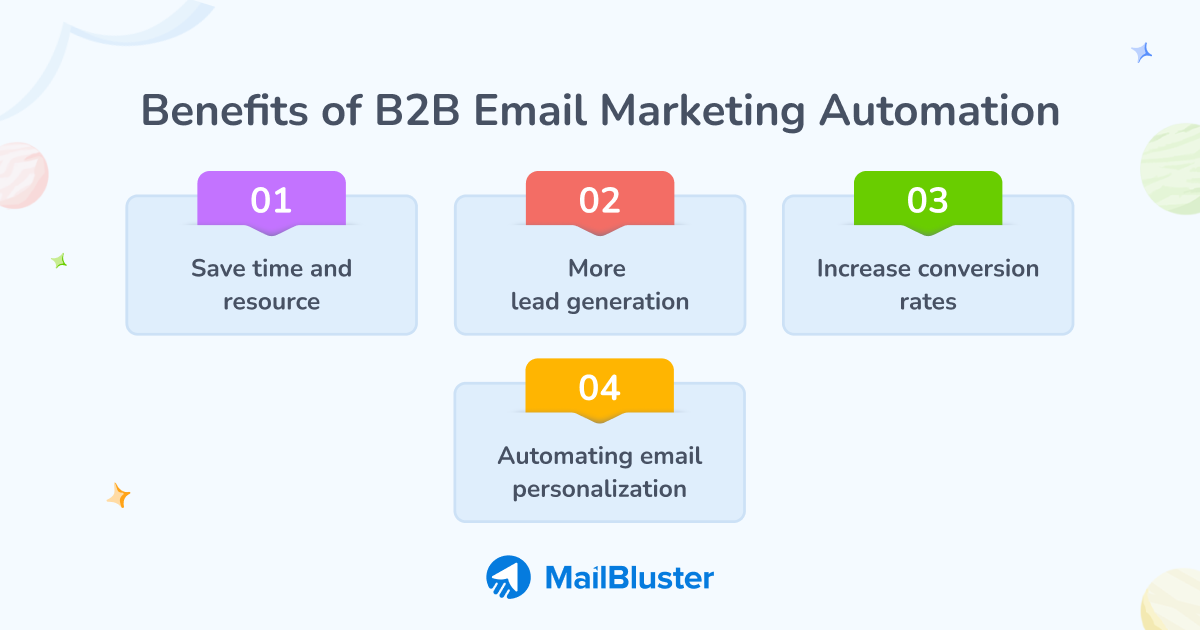 Benefits of B2B Email Marketing Automation

01
Save time and resource

02
More lead generation

03
Increase conversion rates

04
Automating email personalization

MailBluster